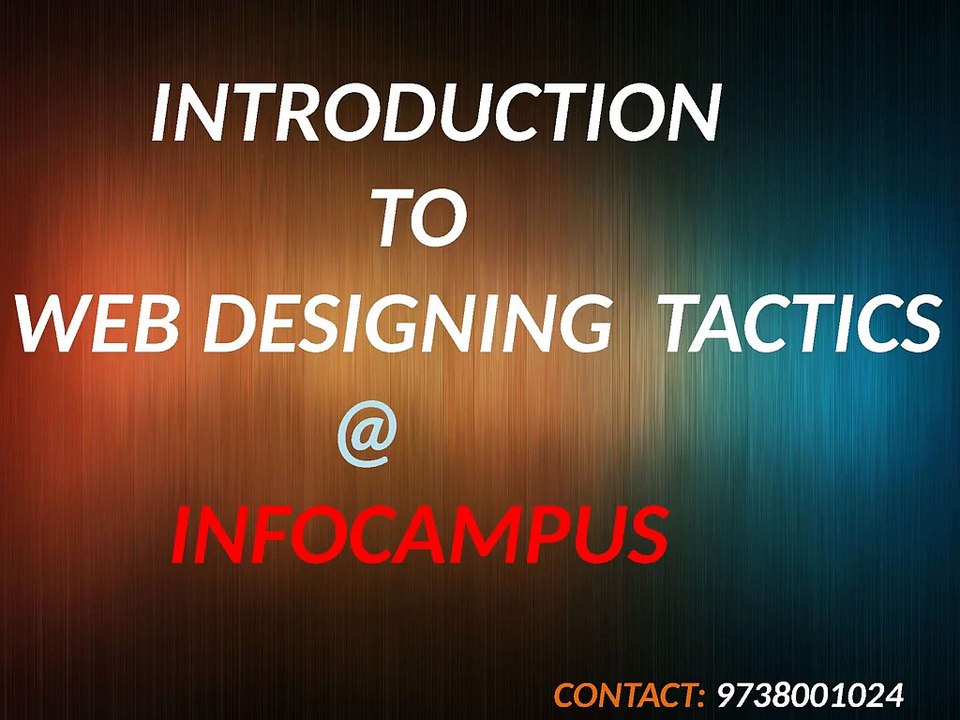 INTRODUCTION
TO
WEB DESIGNING TACTICS
@
INFOCAMPUS

CONTACT: 9738001024